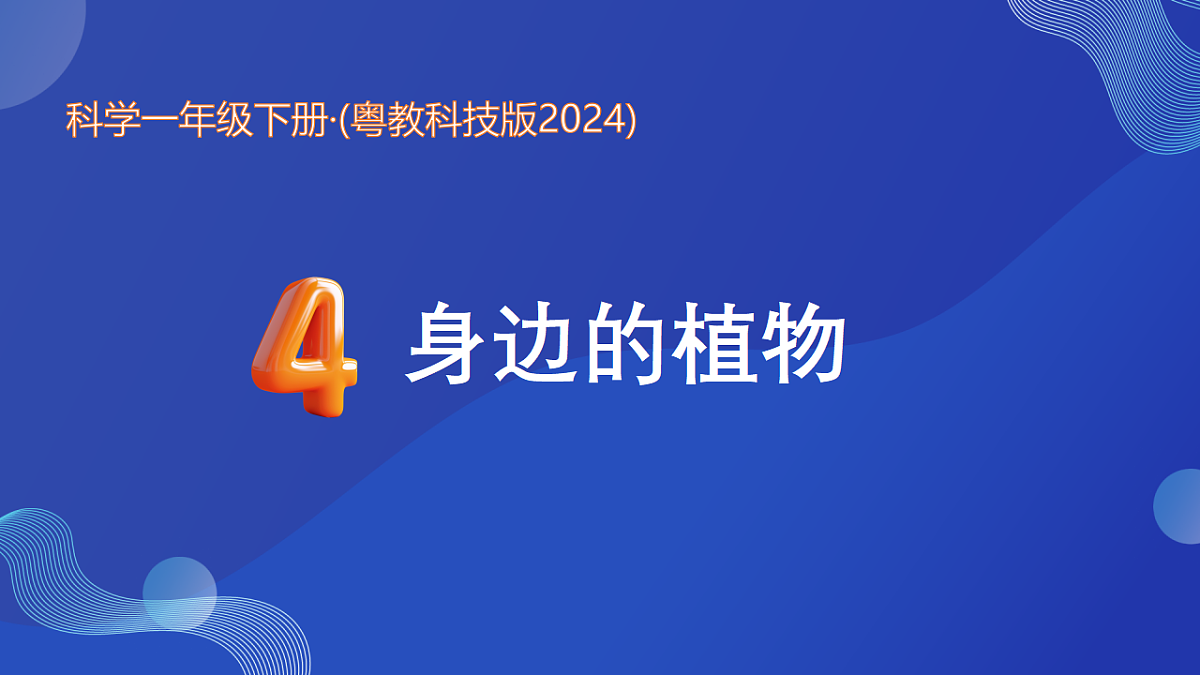 科学一年级下册·(粤教科技版2024)

4 身边的植物